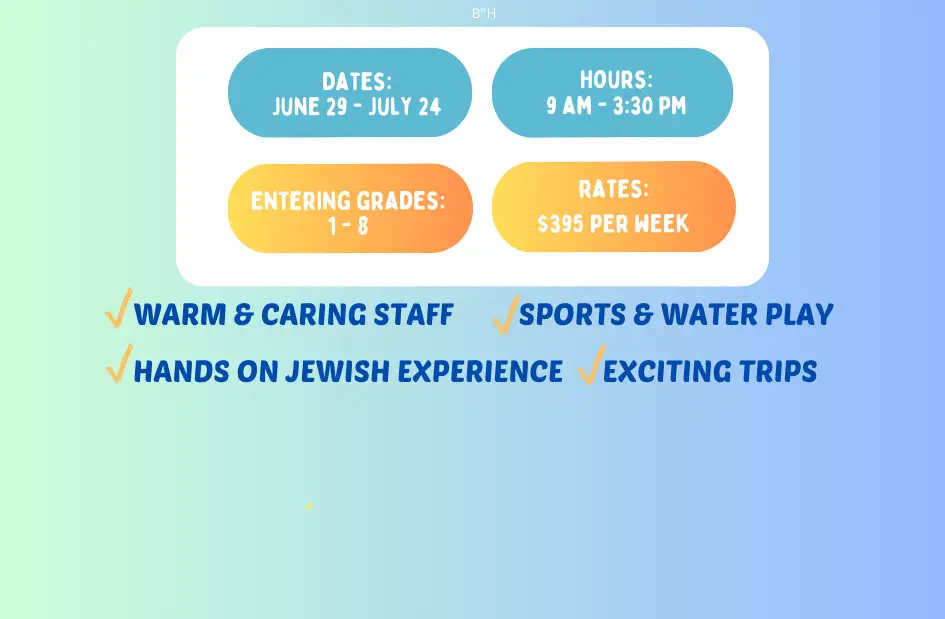 B"H

DATES:
JUNE 29 - JULY 24

HOURS:
9 AM - 3:30 PM

ENTERING GRADES:
1 - 8

RATES:
$395 PER WEEK

✓WARM & CARING STAFF
✓SPORTS & WATER PLAY
✓HANDS ON JEWISH EXPERIENCE
✓EXCITING TRIPS